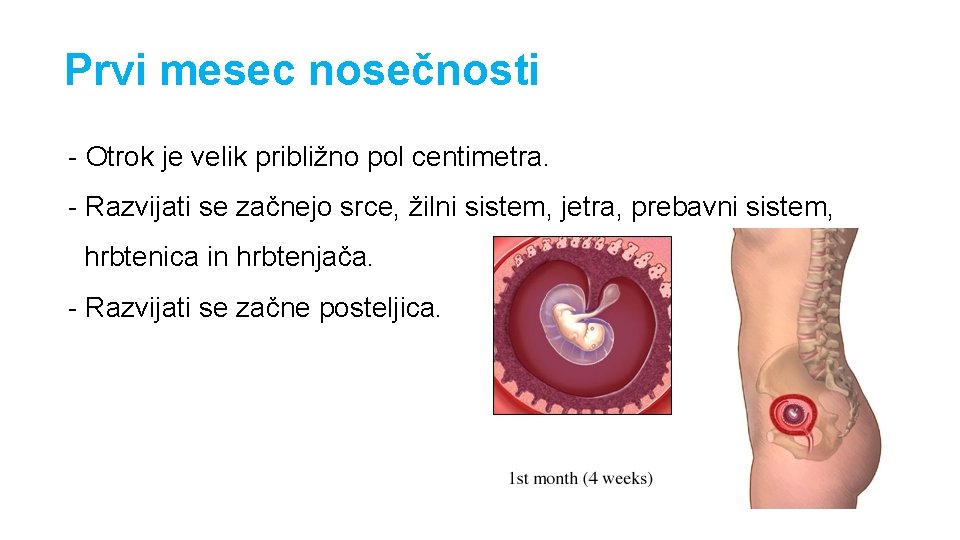 Prvi mesec nosečnosti

- Otrok je velik približno pol centimetra.

- Razvijati se začnejo srce, žilni sistem, jetra, prebavni sistem, hrbtenica in hrbtenjača.

- Razvijati se začne posteljica.

1st month (4 weeks)